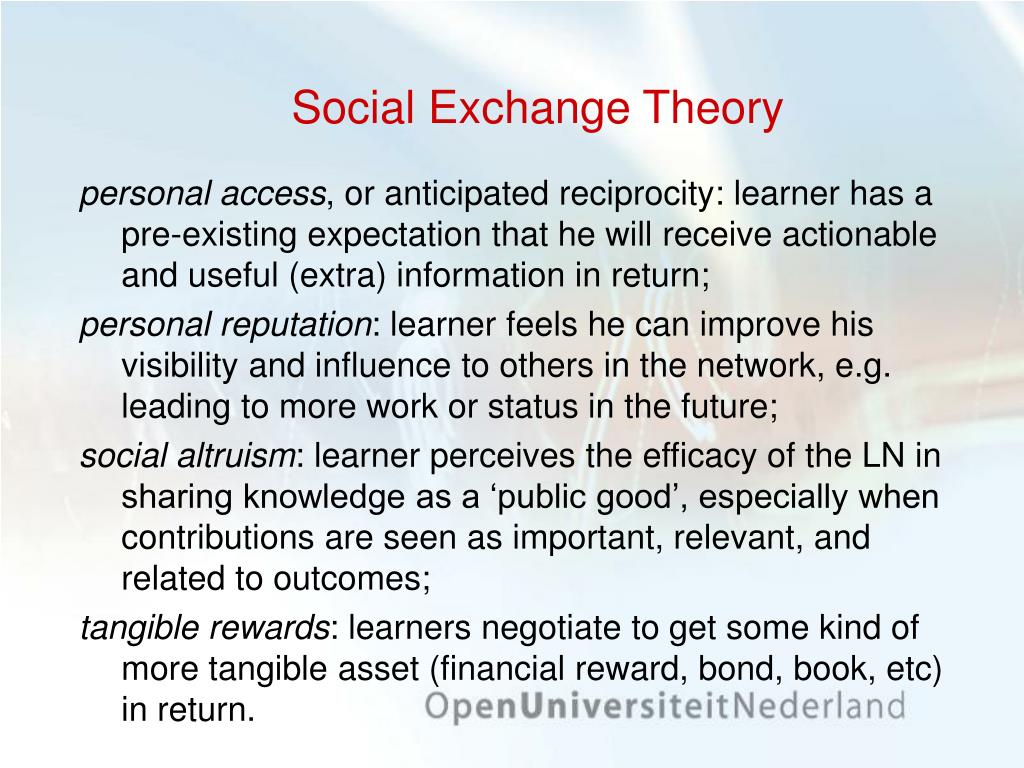 Social Exchange Theory

personal access, or anticipated reciprocity: learner has a pre-existing expectation that he will receive actionable and useful (extra) information in return;

personal reputation: learner feels he can improve his visibility and influence to others in the network, e.g. leading to more work or status in the future;

social altruism: learner perceives the efficacy of the LN in sharing knowledge as a ‘public good’, especially when contributions are seen as important, relevant, and related to outcomes;

tangible rewards: learners negotiate to get some kind of more tangible asset (financial reward, bond, book, etc) in return.

OpenUniversiteitNederland